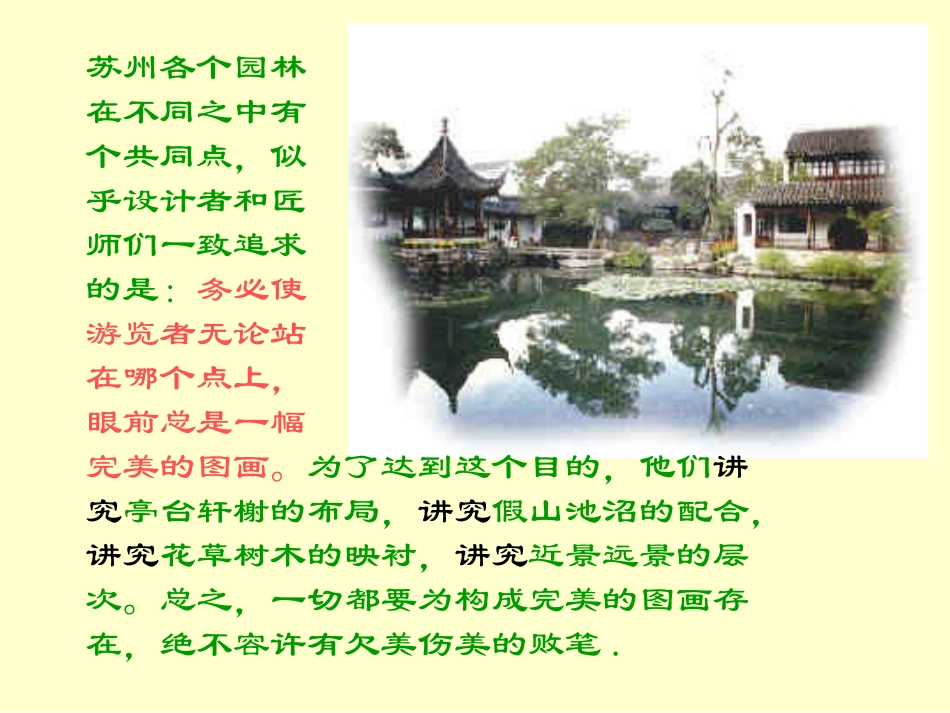 苏州各个园林在不同之中有个共同点，似乎设计者和匠师们一致追求的是：务必使游览者无论站在哪个点上，眼前总是一幅完美的图画。为了达到这个目的，他们讲究亭台轩榭的布局，讲究假山池沼的配合，讲究花草树木的映衬，讲究近景远景的层次。总之，一切都要为构成完美的图画存在，绝不容许有欠美伤美的败笔．